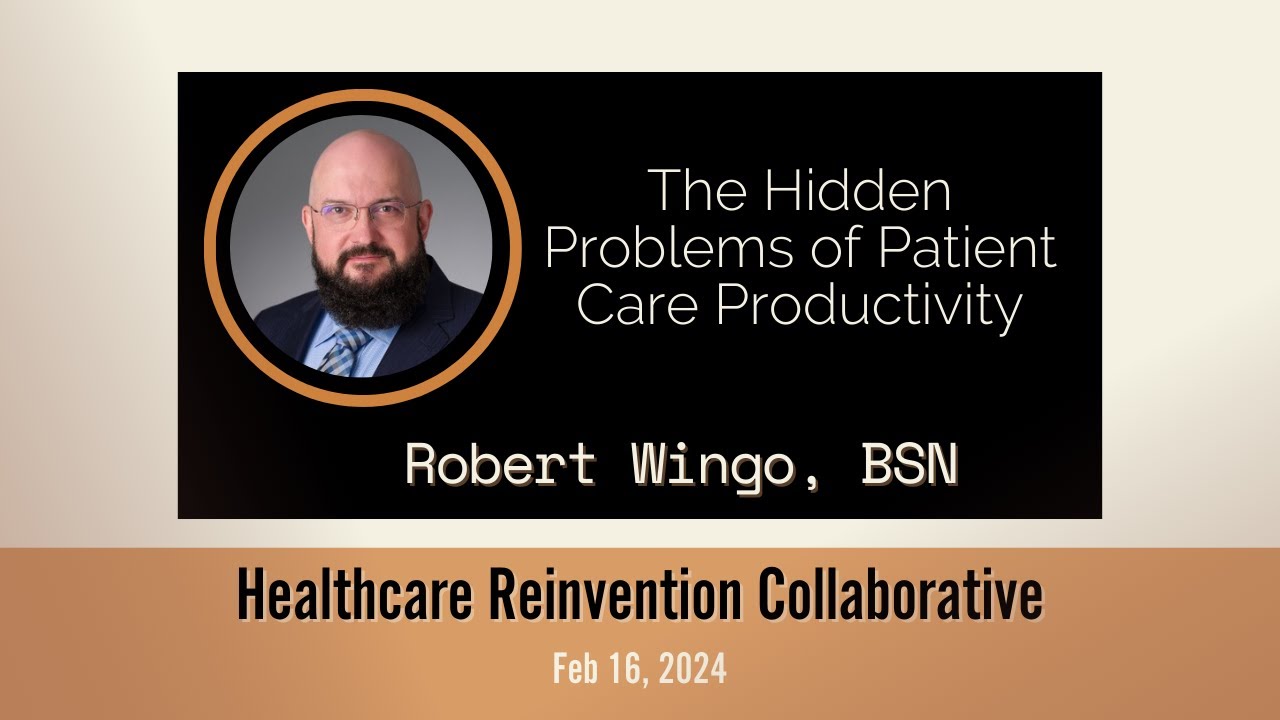 The Hidden Problems of Patient Care Productivity

Robert Wingo, BSN

Healthcare Reinvention Collaborative

Feb 16, 2024